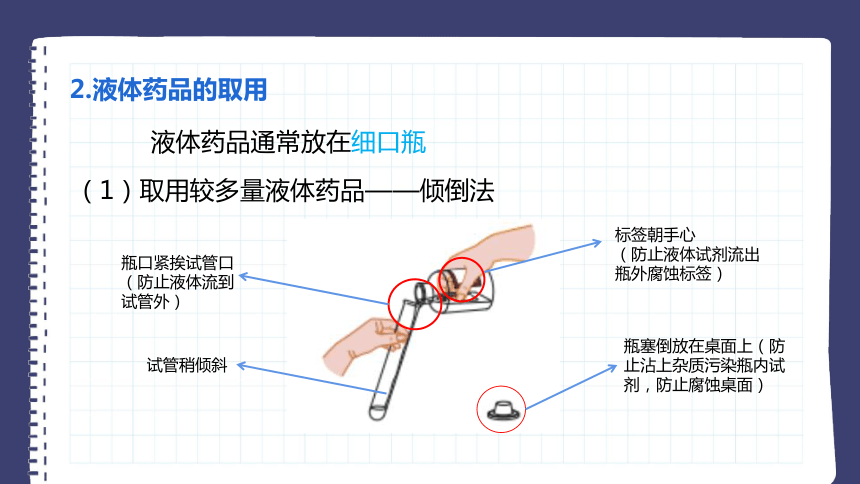 2.液体药品的取用

液体药品通常放在细口瓶

（1）取用较多量液体药品——倾倒法

瓶口紧挨试管口（防止液体流到试管外）

试管稍倾斜

标签朝手心（防止液体试剂流出瓶外腐蚀标签）

瓶塞倒放在桌面上（防止沾上杂质污染瓶内试剂，防止腐蚀桌面）